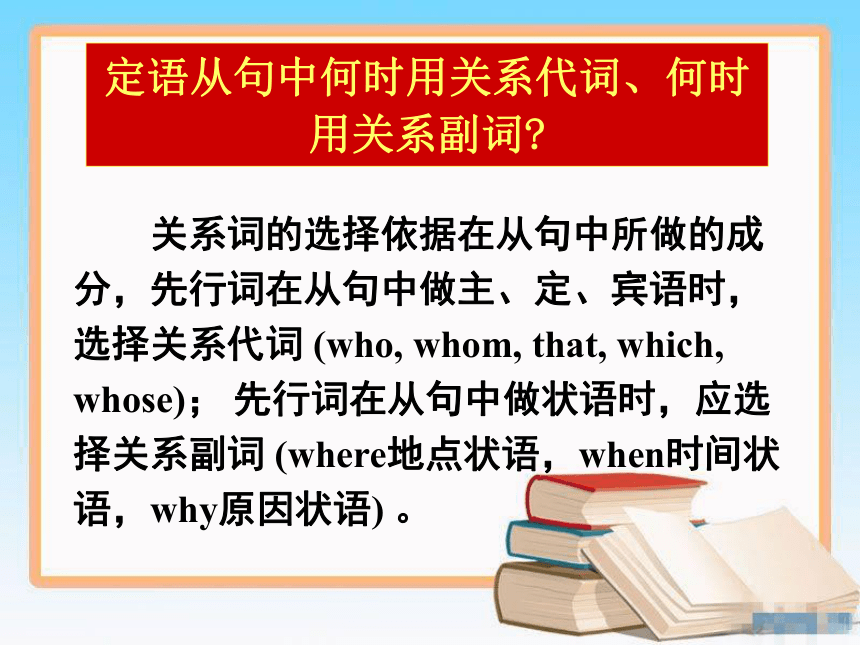 定语从句中何时用关系代词、何时用关系副词?

关系词的选择依据在从句中所做的成分，先行词在从句中做主、定、宾语时，选择关系代词 (who, whom, that, which, whose)； 先行词在从句中做状语时，应选择关系副词 (where地点状语，when时间状语，why原因状语) 。